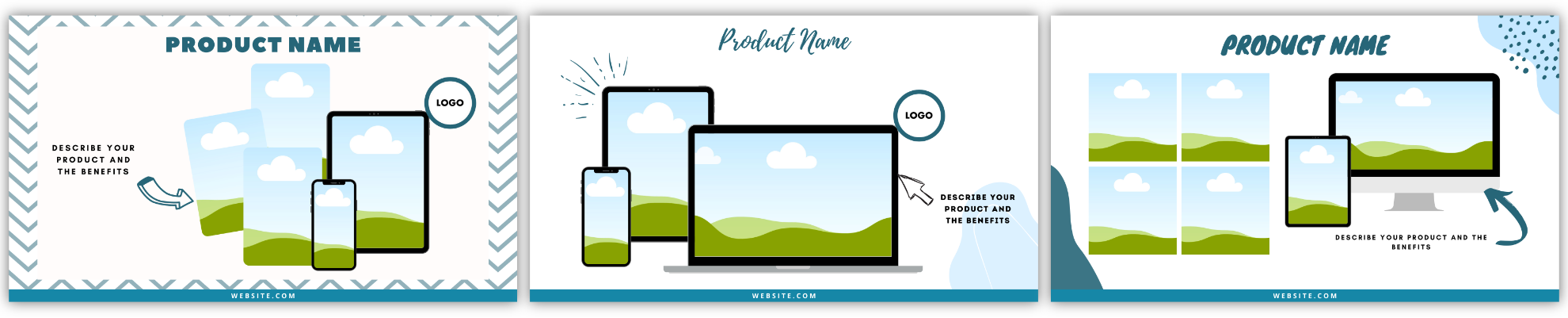 PRODUCT NAME

LOGO

DESCRIBE YOUR PRODUCT AND THE BENEFITS

WEBSITE.COM

Product Name

LOGO

DESCRIBE YOUR PRODUCT AND THE BENEFITS

WEBSITE.COM

PRODUCT NAME

DESCRIBE YOUR PRODUCT AND THE BENEFITS

WEBSITE.COM